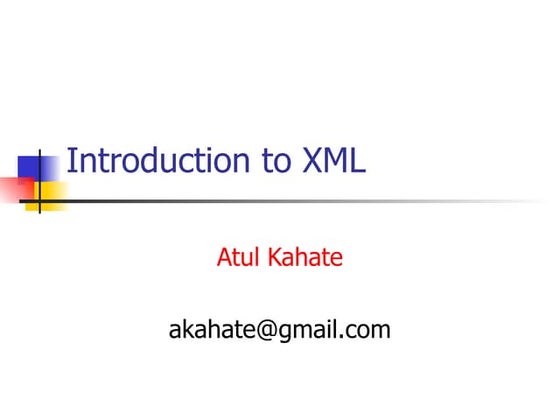 Introduction to XML

Atul Kahate

akahate@gmail.com